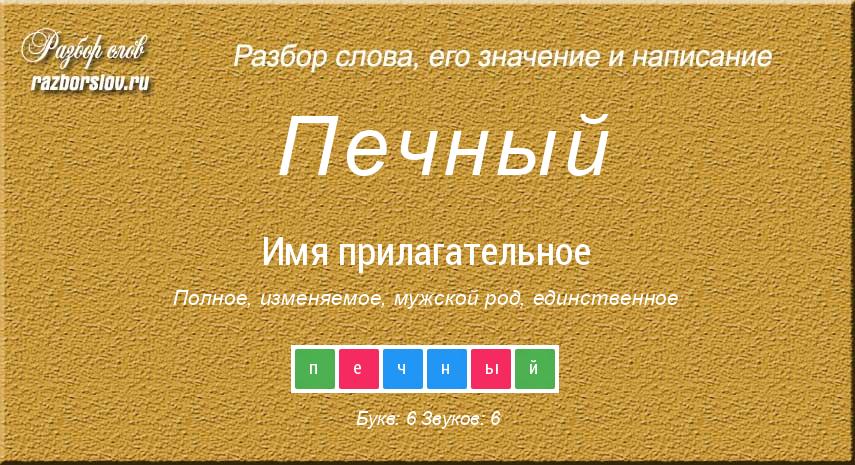 Разбор слов
razborslov.ru

Разбор слова, его значение и написание

Печный

Имя прилагательное

Полное, изменяемое, мужской род, единственное

п е ч н ы й

Букв: 6 Звуков: 6